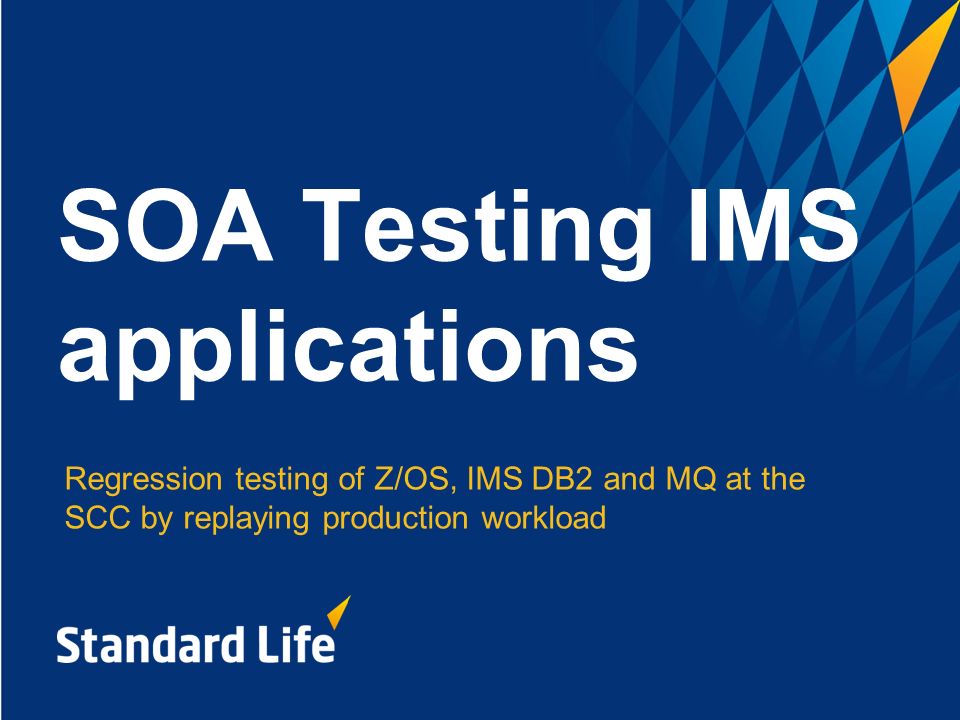 SOA Testing IMS applications

Regression testing of Z/OS, IMS DB2 and MQ at the SCC by replaying production workload

Standard Life